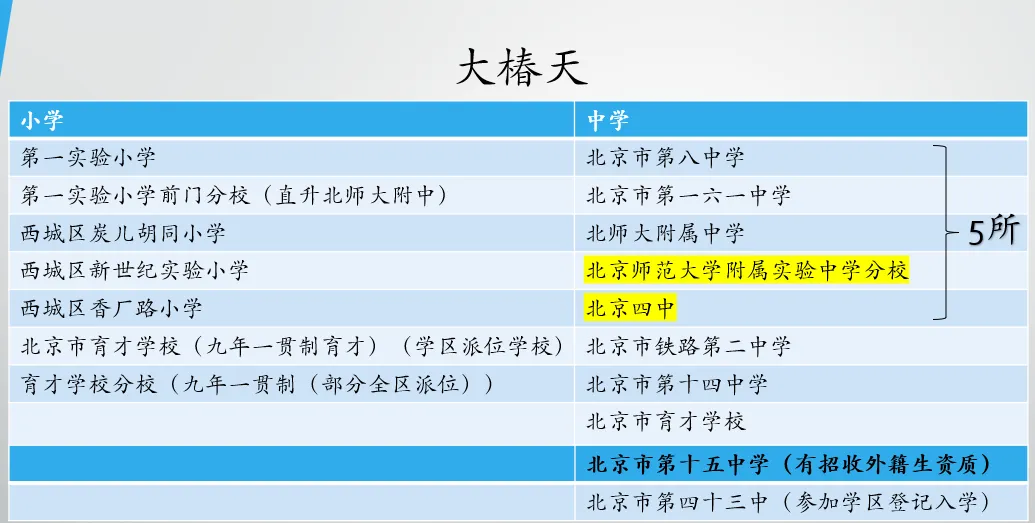 大椿天

| 小学 | 中学 |
|---|---|
| 第一实验小学 | 北京市第八中学 |
| 第一实验小学前门分校（直升北师大附中） | 北京市第一六一中学 |
| 西城区炭儿胡同小学 | 北师大附属中学 |
| 西城区新世纪实验小学 | 北京师范大学附属实验中学分校 |
| 西城区香厂路小学 | 北京四中 |
| 北京市育才学校（九年一贯制育才）（学区派位学校） | 北京市铁路第二中学 |
| 育才学校分校（九年一贯制（部分全区派位）） | 北京市第十四中学 |
| | 北京市育才学校 |
| | 北京市第十五中学（有招收外籍生资质） |
| | 北京市第四十三中（参加学区登记入学） |

5所